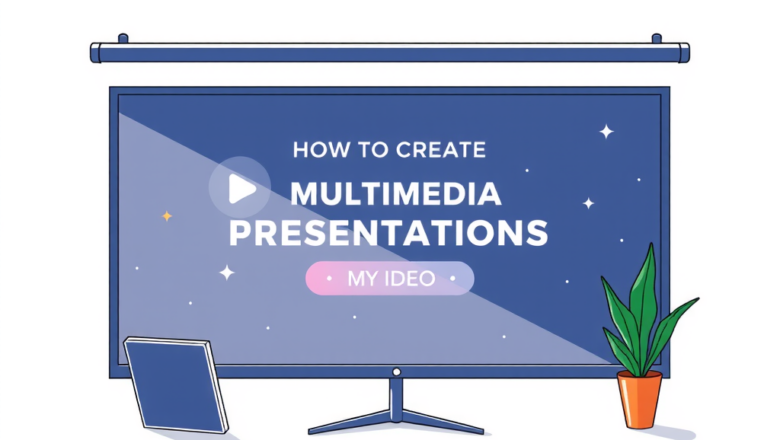 HOW TO CREATE
MULTIMEDIA PRESENTATIONS

MY IDEO